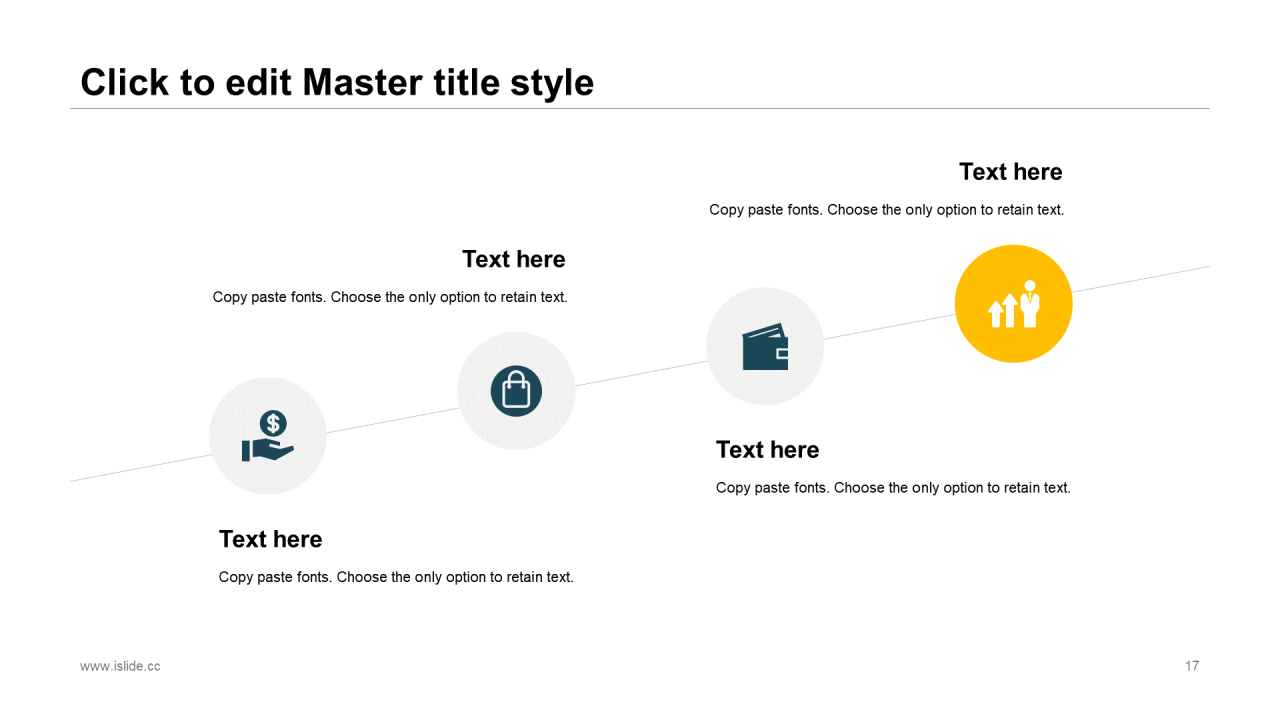 Click to edit Master title style

Text here

Copy paste fonts. Choose the only option to retain text.

Text here

Copy paste fonts. Choose the only option to retain text.

Text here

Copy paste fonts. Choose the only option to retain text.

Text here

Copy paste fonts. Choose the only option to retain text.

www.islide.cc

17